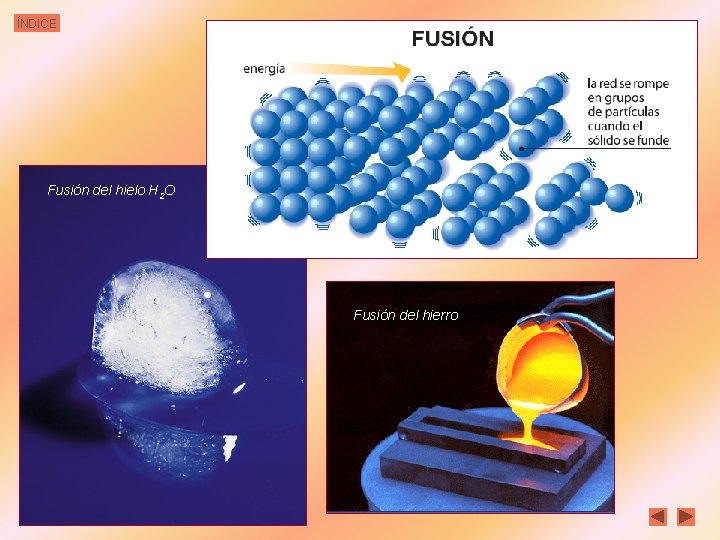 ÍNDICE

FUSIÓN

energía

la red se rompe en grupos de partículas cuando el sólido se funde

Fusión del hielo $H_2O$

Fusión del hierro